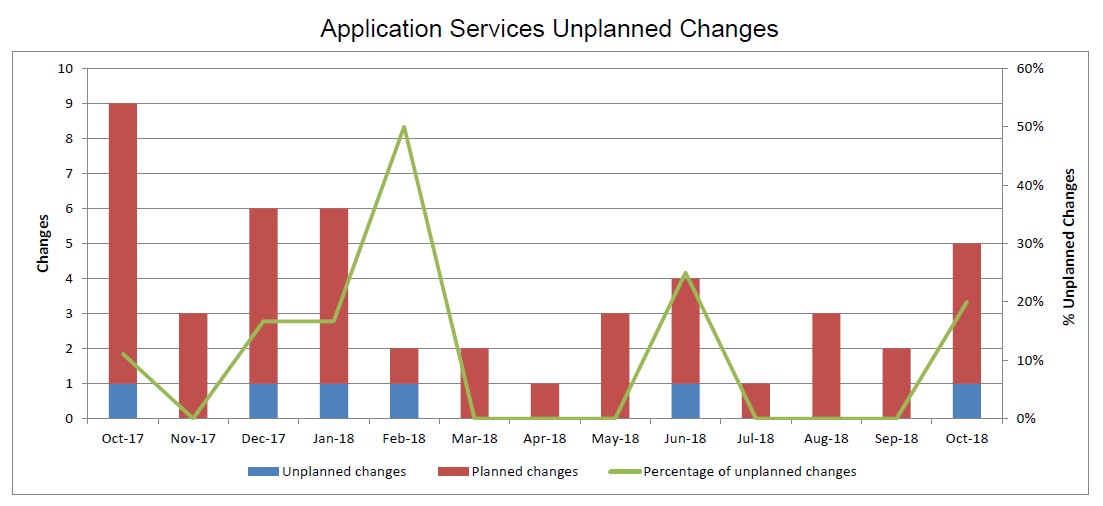 Application Services Unplanned Changes

Changes

10
9
8
7
6
5
4
3
2
1
0

60%
50%
40%
30%
20%
10%
0%

% Unplanned Changes

Oct-17 Nov-17 Dec-17 Jan-18 Feb-18 Mar-18 Apr-18 May-18 Jun-18 Jul-18 Aug-18 Sep-18 Oct-18

Unplanned changes Planned changes Percentage of unplanned changes